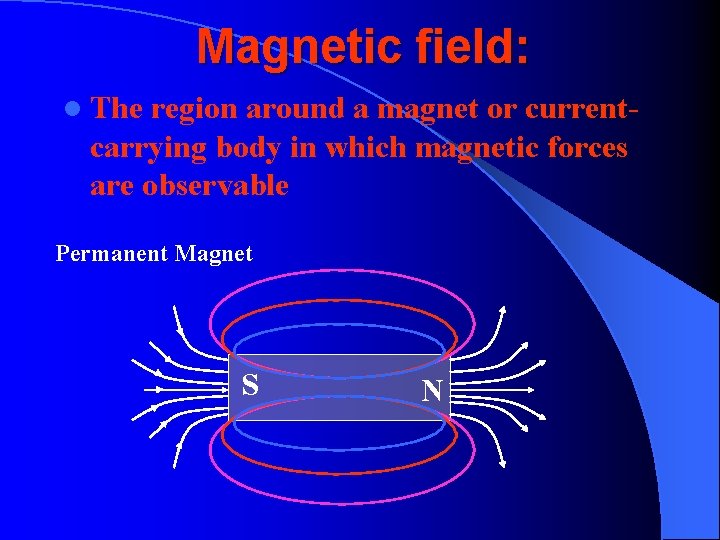 Magnetic field:

The region around a magnet or current-carrying body in which magnetic forces are observable

Permanent Magnet

S

N